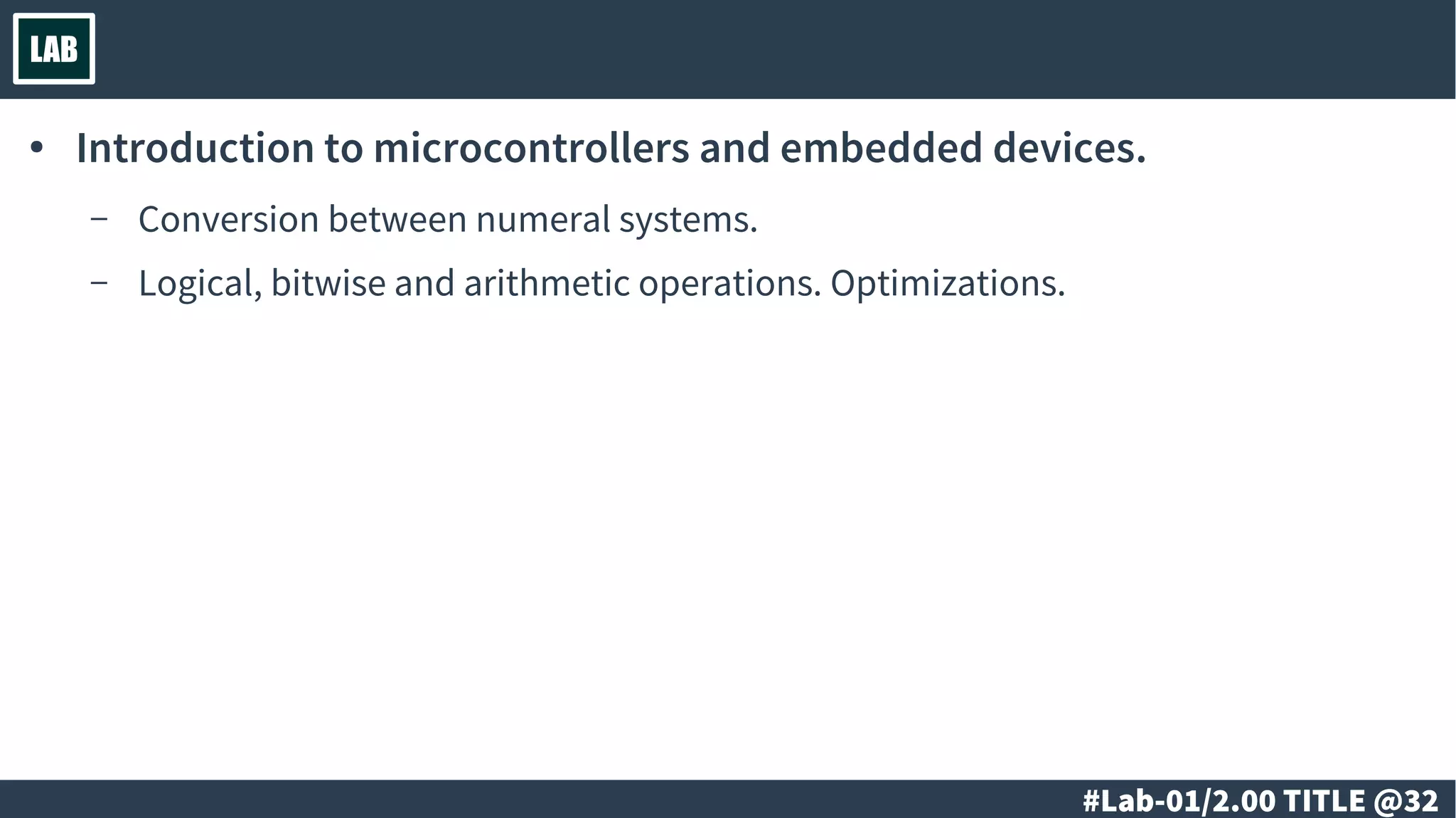 LAB

• Introduction to microcontrollers and embedded devices.

– Conversion between numeral systems.

– Logical, bitwise and arithmetic operations. Optimizations.

#Lab-01/2.00 TITLE @32